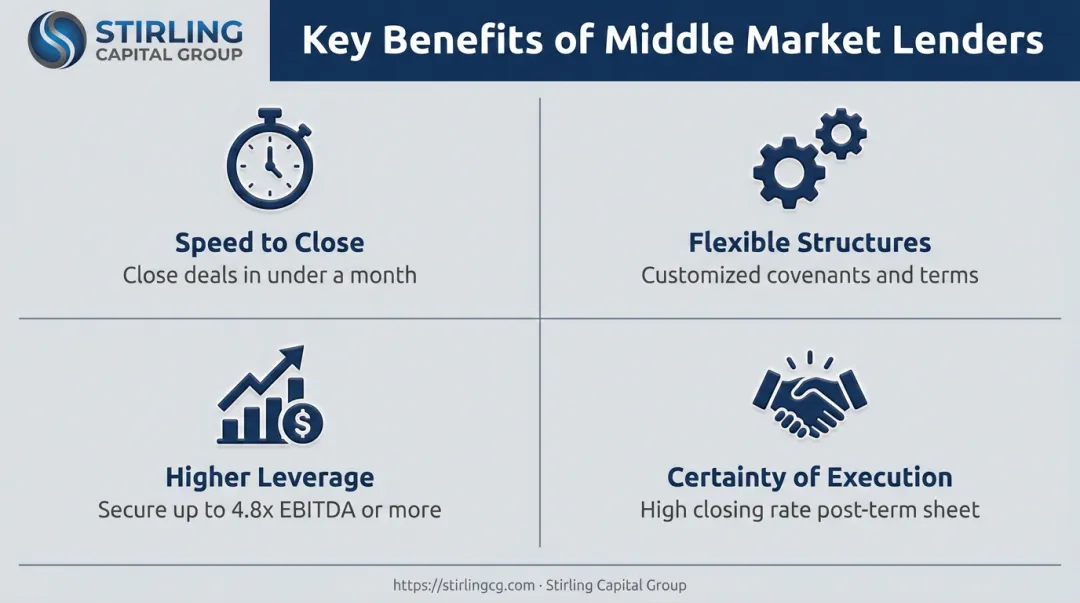 STIRLING
CAPITAL GROUP

Key Benefits of Middle Market Lenders

Speed to Close
Close deals in under a month

Flexible Structures
Customized covenants and terms

Higher Leverage
Secure up to 4.8x EBITDA or more

Certainty of Execution
High closing rate post-term sheet

https://stirlingcg.com · Stirling Capital Group